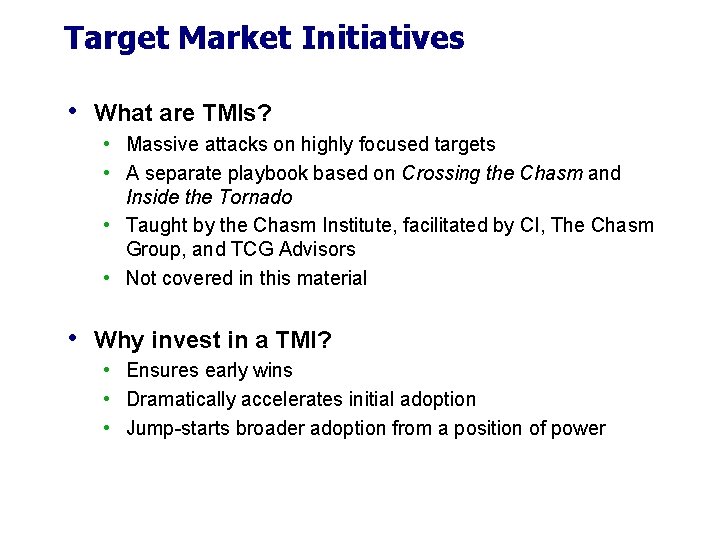 Target Market Initiatives

• What are TMIs?
• Massive attacks on highly focused targets
• A separate playbook based on Crossing the Chasm and Inside the Tornado
• Taught by the Chasm Institute, facilitated by CI, The Chasm Group, and TCG Advisors
• Not covered in this material

• Why invest in a TMI?
• Ensures early wins
• Dramatically accelerates initial adoption
• Jump-starts broader adoption from a position of power